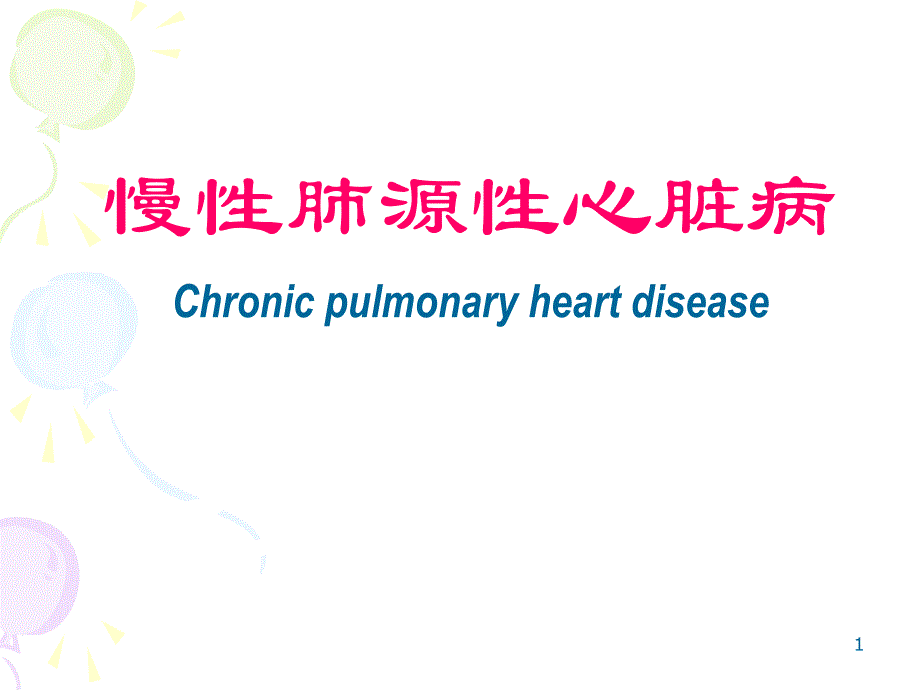 慢性肺源性心脏病

Chronic pulmonary heart disease

1